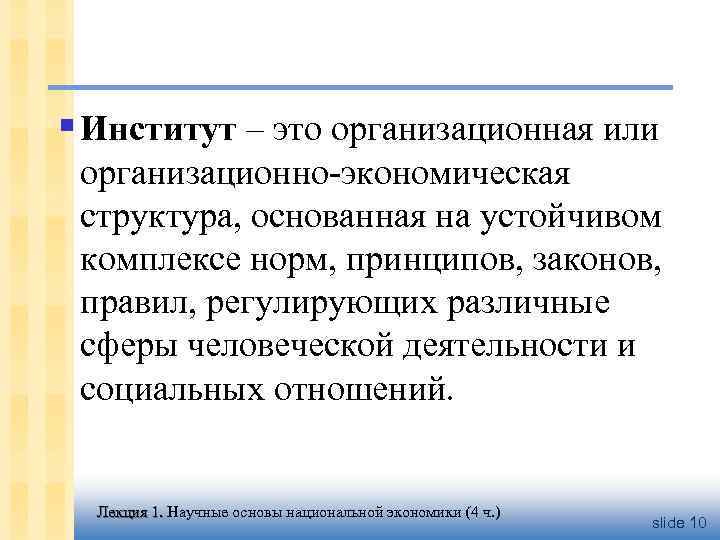 Институт – это организационная или организационно-экономическая структура, основанная на устойчивом комплексе норм, принципов, законов, правил, регулирующих различные сферы человеческой деятельности и социальных отношений.

Лекция 1. Научные основы национальной экономики (4 ч.)

slide 10